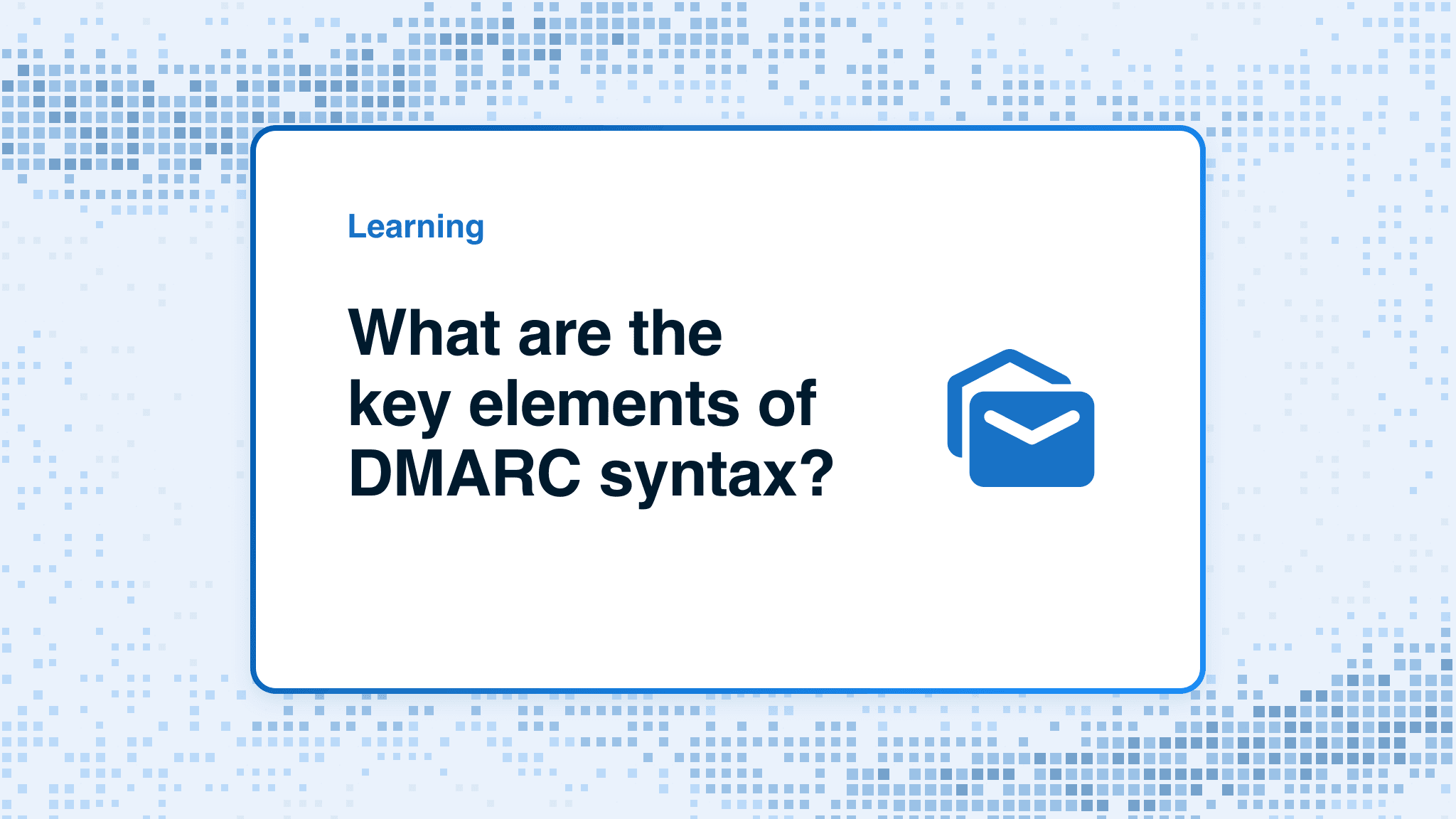 Learning

What are the key elements of DMARC syntax?